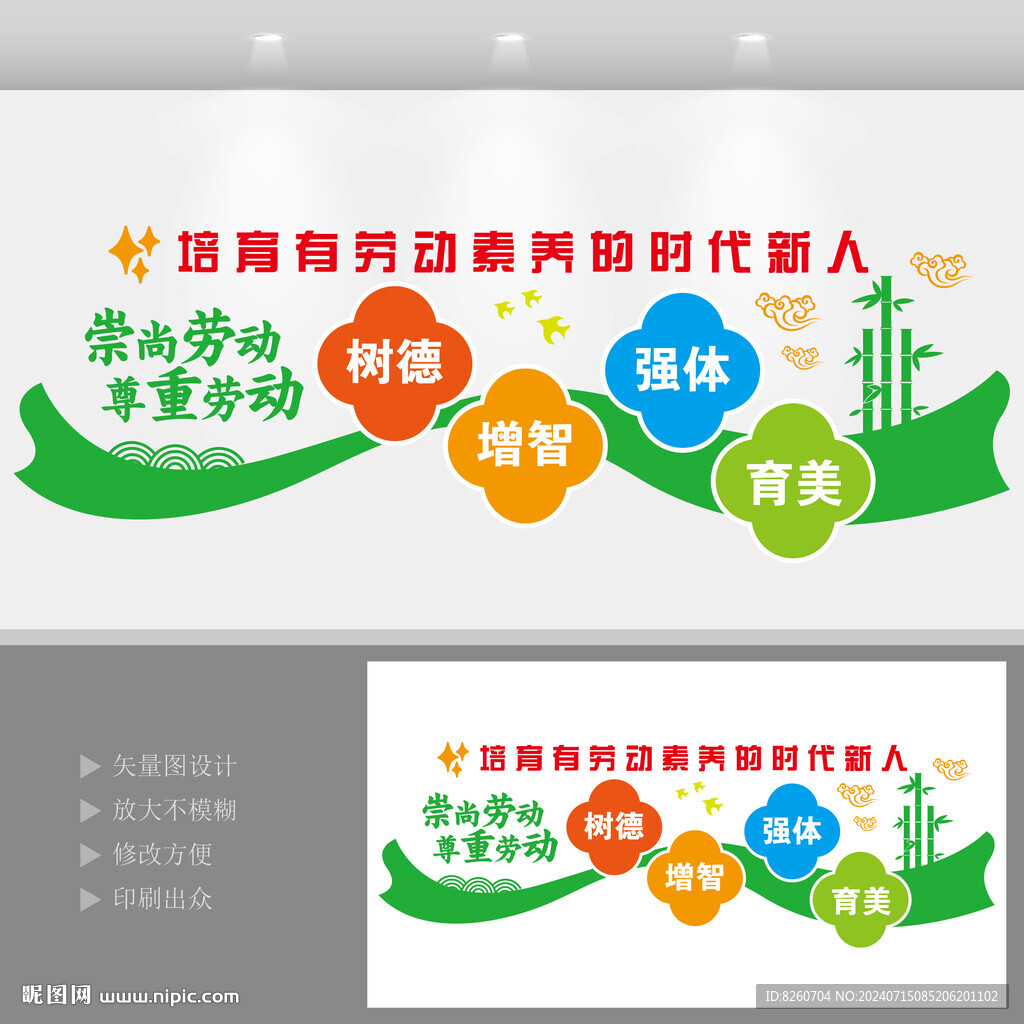 培育有劳动素养的时代新人

崇尚劳动
尊重劳动

树德
增智
强体
育美

矢量图设计
放大不模糊
修改方便
印刷出众

培育有劳动素养的时代新人

崇尚劳动
尊重劳动

树德
增智
强体
育美

昵图网 www.nipic.com

ID:8260704 NO:20240715085206201102